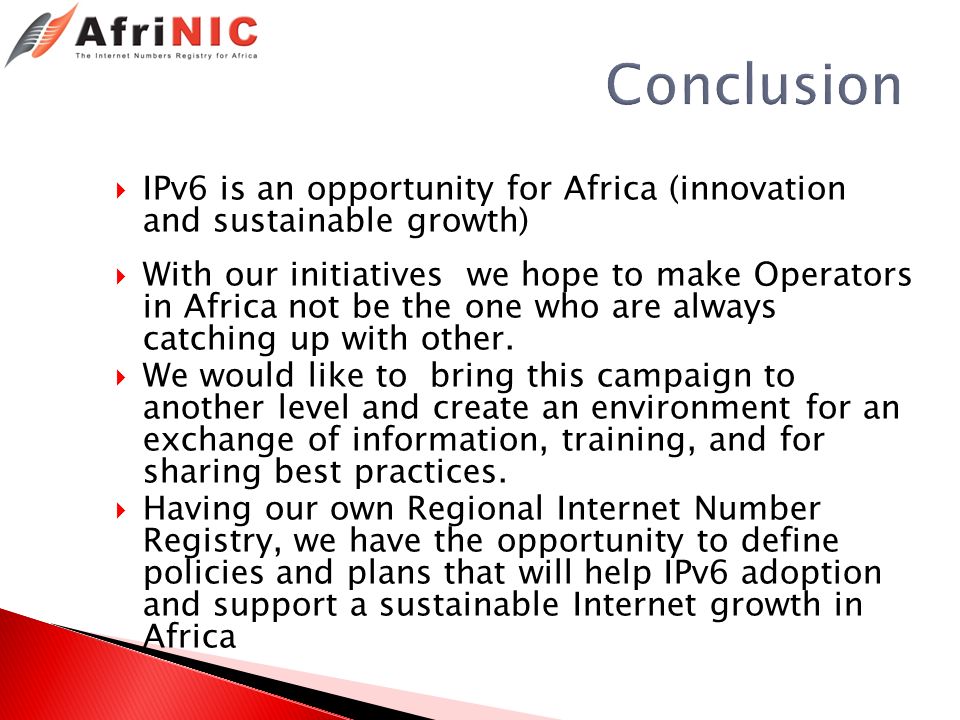 AfriNIC
The Internet Numbers Registry for Africa

Conclusion

IPv6 is an opportunity for Africa (innovation and sustainable growth)

With our initiatives we hope to make Operators in Africa not be the one who are always catching up with other.

We would like to bring this campaign to another level and create an environment for an exchange of information, training, and for sharing best practices.

Having our own Regional Internet Number Registry, we have the opportunity to define policies and plans that will help IPv6 adoption and support a sustainable Internet growth in Africa